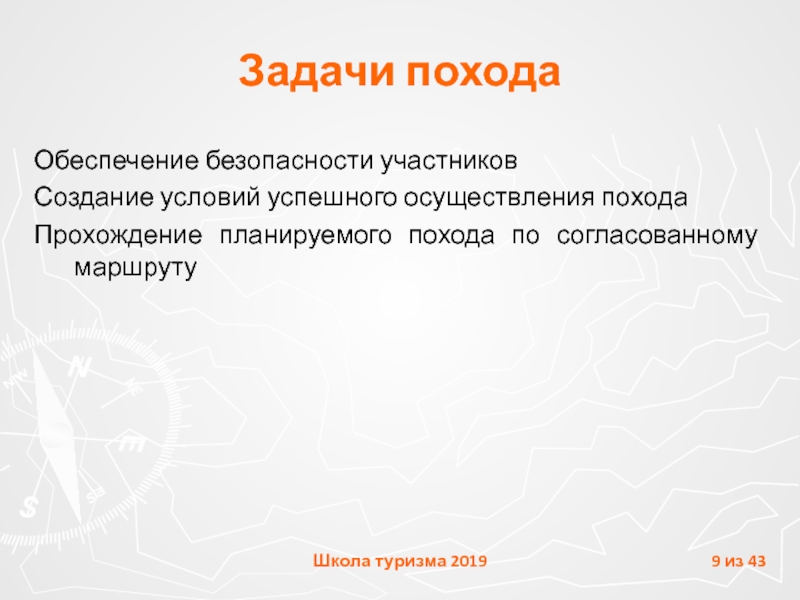 Задачи похода

Обеспечение безопасности участников

Создание условий успешного осуществления похода

Прохождение планируемого похода по согласованному маршруту

Школа туризма 2019

9 из 43